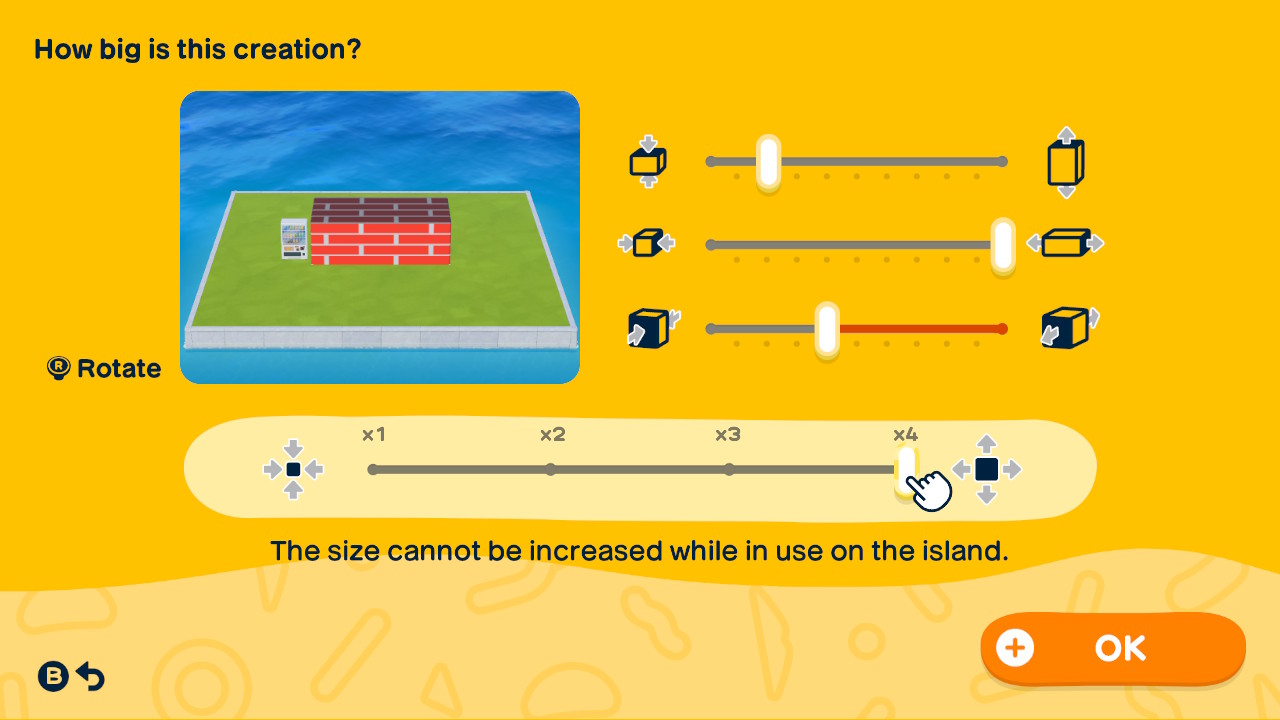 How big is this creation?

R Rotate

×1 ×2 ×3 ×4

The size cannot be increased while in use on the island.

B

+ OK